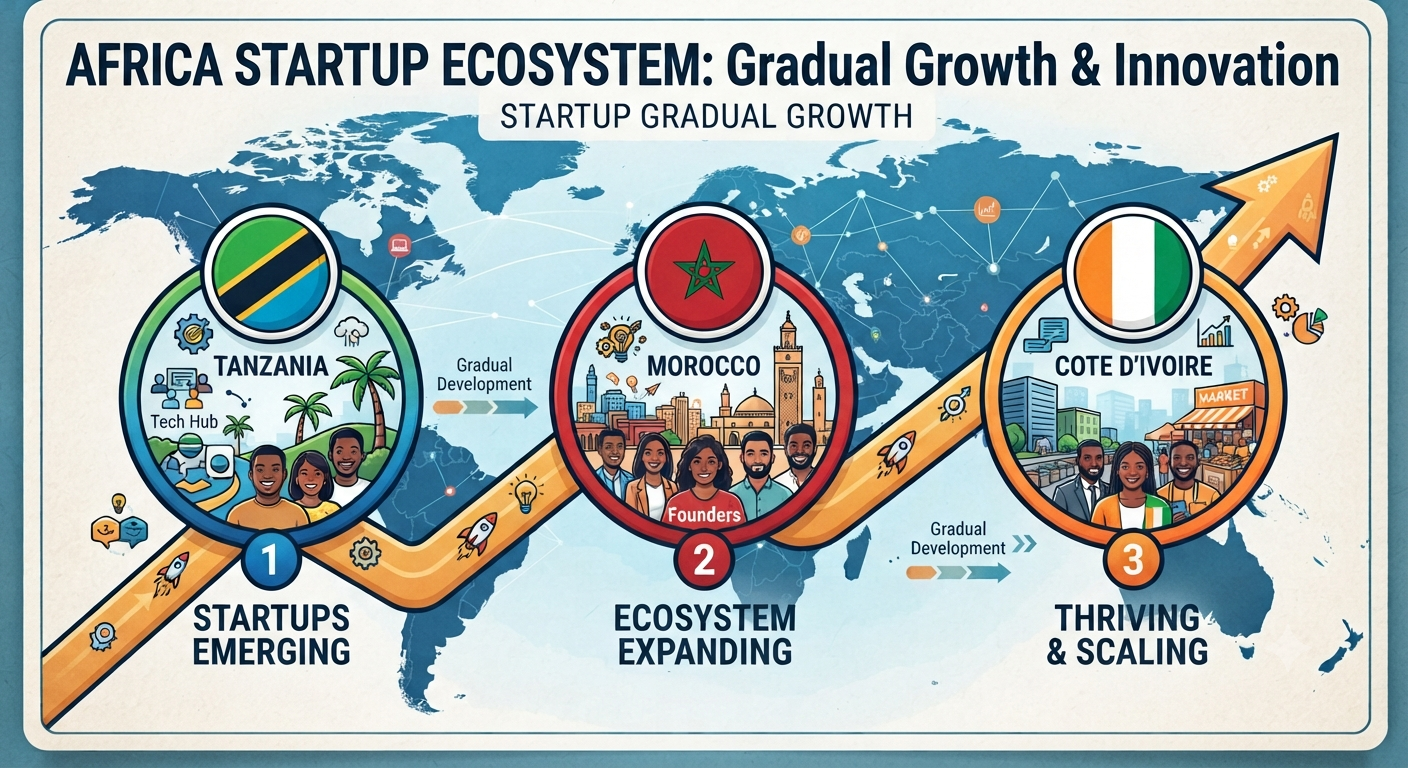 AFRICA STARTUP ECOSYSTEM: Gradual Growth & Innovation

STARTUP GRADUAL GROWTH

TANZANIA

Tech Hub

Gradual Development

MOROCCO

Founders

COTE D'IVOIRE

MARKET

Gradual Development

1

STARTUPS EMERGING

2

ECOSYSTEM EXPANDING

3

THRIVING & SCALING